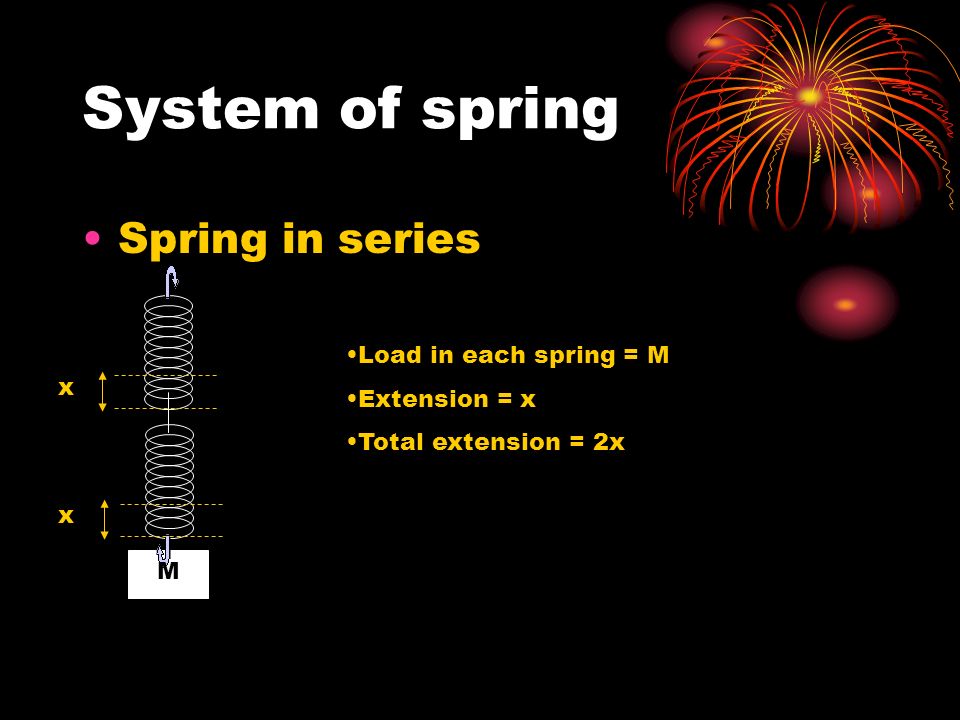 System of spring

• Spring in series

x

x

M

•Load in each spring = M

•Extension = x

•Total extension = 2x